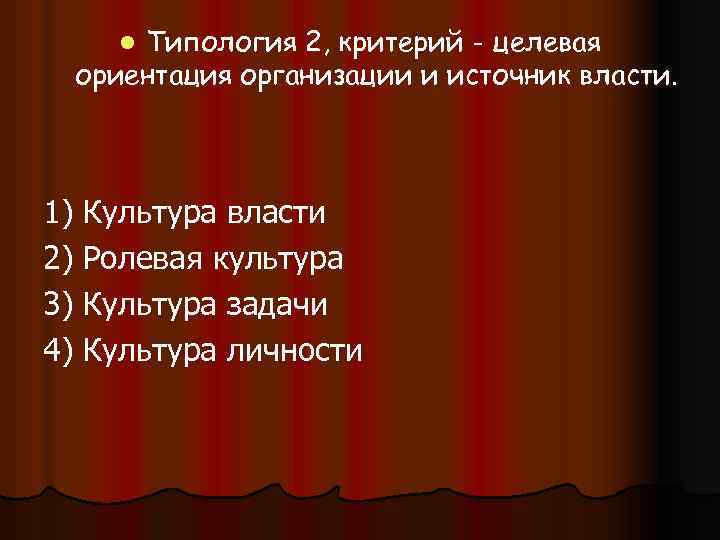 Типология 2, критерий - целевая ориентация организации и источник власти.

1) Культура власти
2) Ролевая культура
3) Культура задачи
4) Культура личности